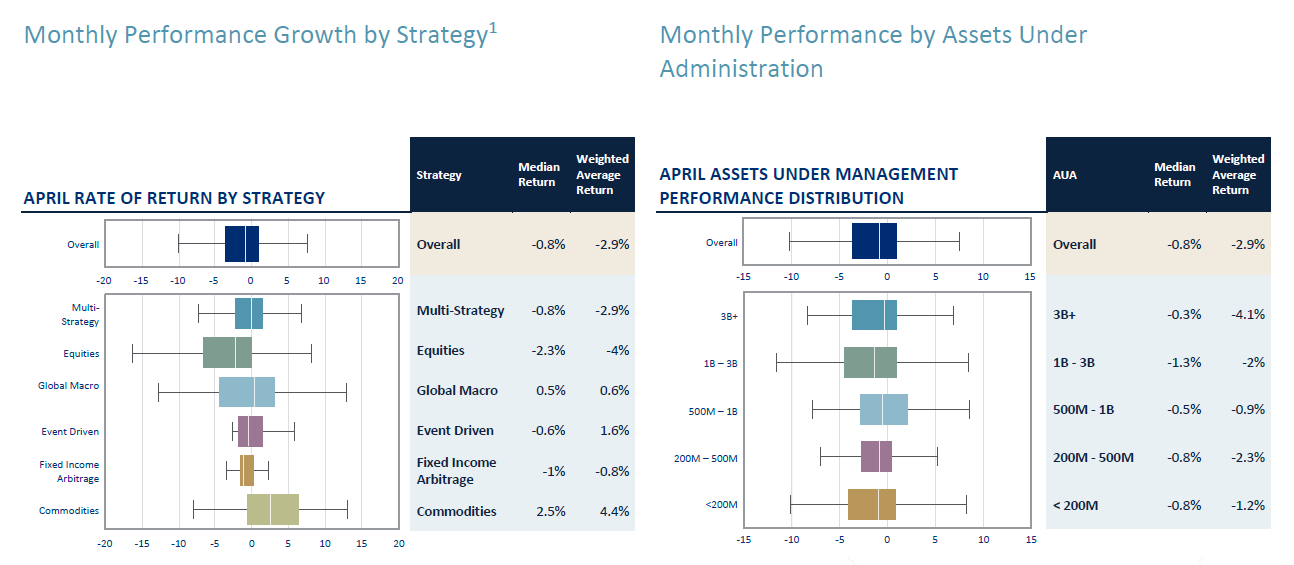 Monthly Performance Growth by Strategy$^1$

APRIL RATE OF RETURN BY STRATEGY

Overall

-20 -15 -10 -5 0 5 10 15 20

Multi-Strategy

Equities

Global Macro

Event Driven

Fixed Income Arbitrage

Commodities

-20 -15 -10 -5 0 5 10 15 20

| Strategy | Median Return | Weighted Average Return |
|---|---|---|
| Overall | -0.8% | -2.9% |
| Multi-Strategy | -0.8% | -2.9% |
| Equities | -2.3% | -4% |
| Global Macro | 0.5% | 0.6% |
| Event Driven | -0.6% | 1.6% |
| Fixed Income Arbitrage | -1% | -0.8% |
| Commodities | 2.5% | 4.4% |

Monthly Performance by Assets Under Administration

APRIL ASSETS UNDER MANAGEMENT PERFORMANCE DISTRIBUTION

Overall

-15 -10 -5 0 5 10 15

3B+

1B – 3B

500M – 1B

200M – 500M

<200M

-15 -10 -5 0 5 10 15

| AUA | Median Return | Weighted Average Return |
|---|---|---|
| Overall | -0.8% | -2.9% |
| 3B+ | -0.3% | -4.1% |
| 1B - 3B | -1.3% | -2% |
| 500M - 1B | -0.5% | -0.9% |
| 200M - 500M | -0.8% | -2.3% |
| < 200M | -0.8% | -1.2% |